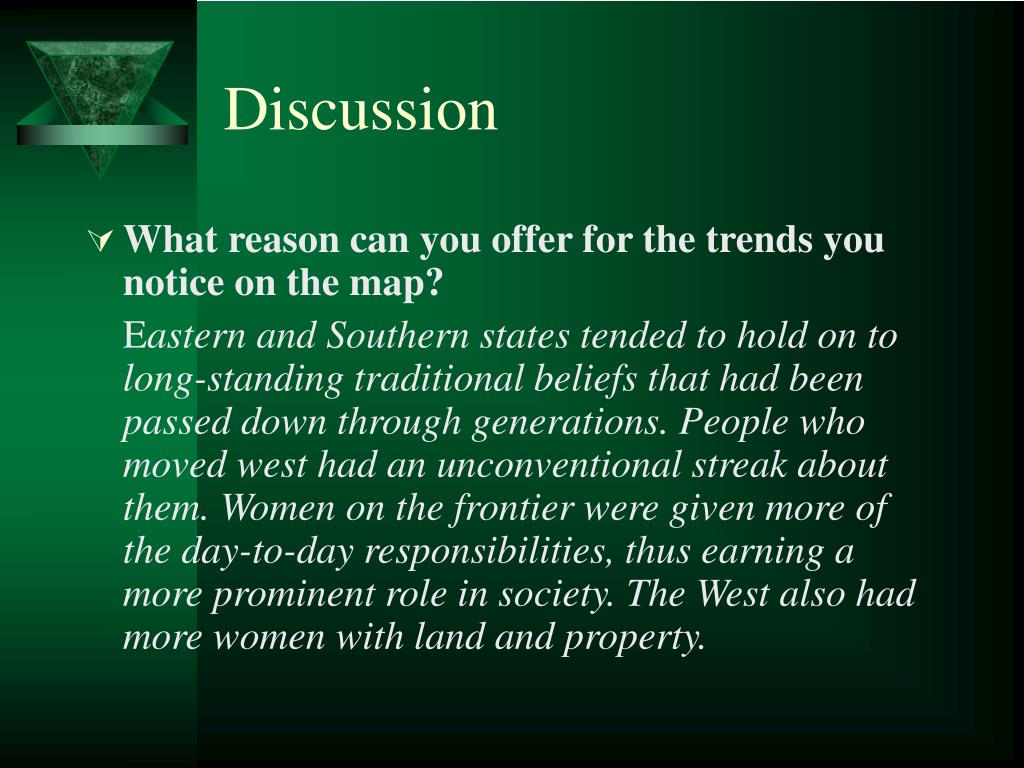 Discussion

What reason can you offer for the trends you notice on the map?

Eastern and Southern states tended to hold on to long-standing traditional beliefs that had been passed down through generations. People who moved west had an unconventional streak about them. Women on the frontier were given more of the day-to-day responsibilities, thus earning a more prominent role in society. The West also had more women with land and property.